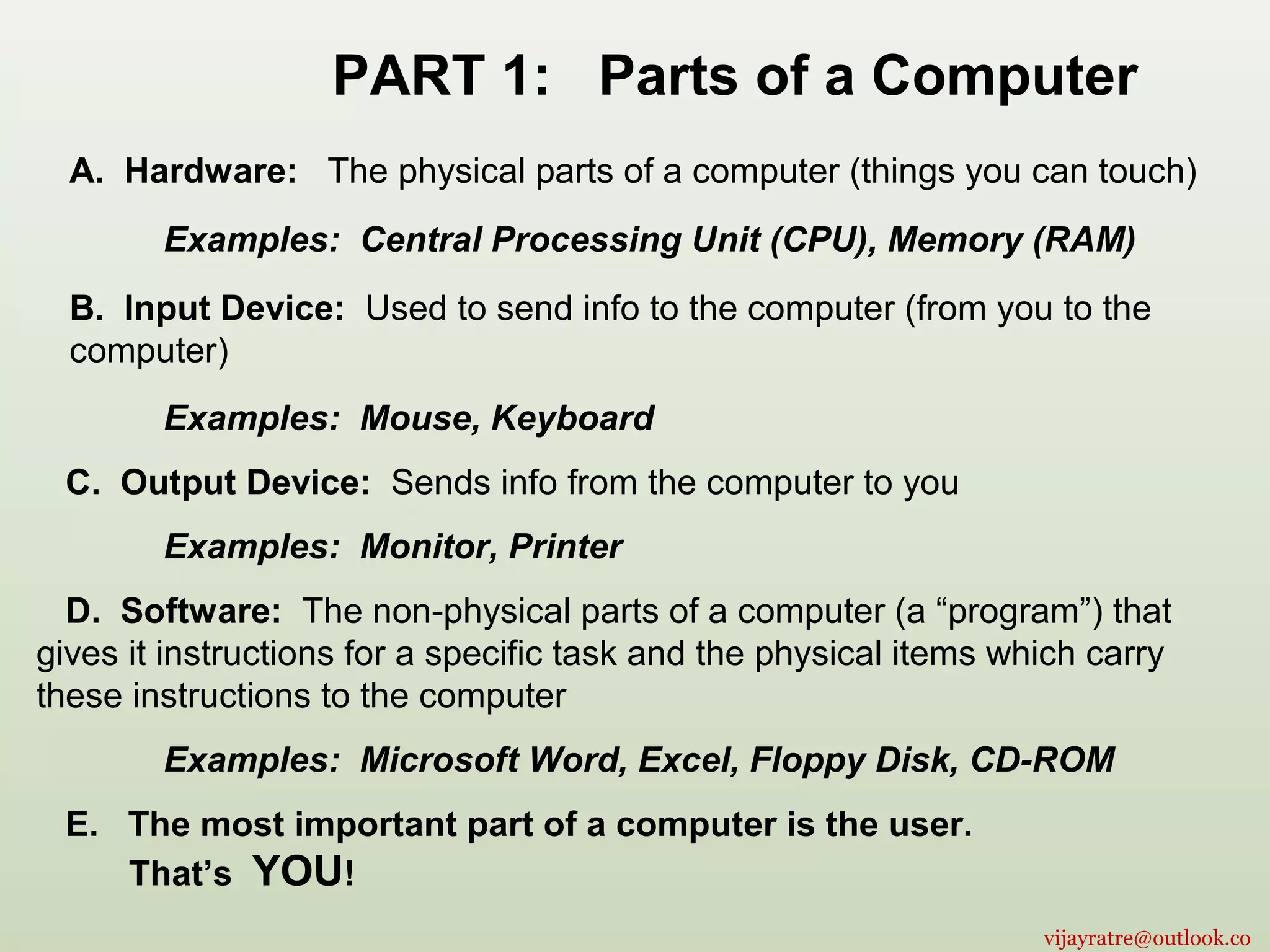 PART 1: Parts of a Computer

A. Hardware: The physical parts of a computer (things you can touch)

Examples: Central Processing Unit (CPU), Memory (RAM)

B. Input Device: Used to send info to the computer (from you to the computer)

Examples: Mouse, Keyboard

C. Output Device: Sends info from the computer to you

Examples: Monitor, Printer

D. Software: The non-physical parts of a computer (a “program”) that gives it instructions for a specific task and the physical items which carry these instructions to the computer

Examples: Microsoft Word, Excel, Floppy Disk, CD-ROM

E. The most important part of a computer is the user.
That’s YOU!

vijayratre@outlook.co